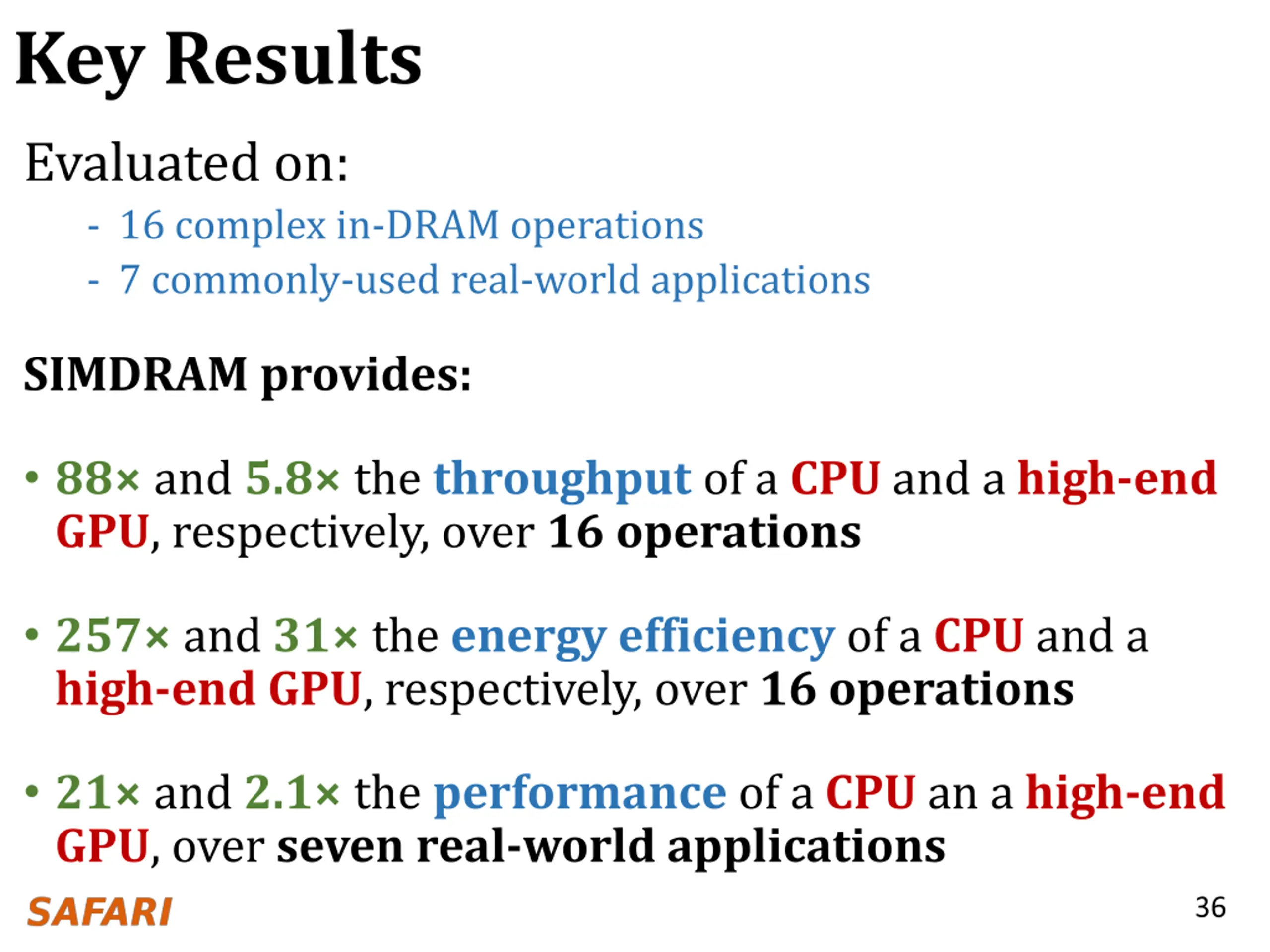 Key Results

Evaluated on:

- 16 complex in-DRAM operations
- 7 commonly-used real-world applications

SIMDRAM provides:

• 88× and 5.8× the throughput of a CPU and a high-end GPU, respectively, over 16 operations

• 257× and 31× the energy efficiency of a CPU and a high-end GPU, respectively, over 16 operations

• 21× and 2.1× the performance of a CPU an a high-end GPU, over seven real-world applications

SAFARI

36